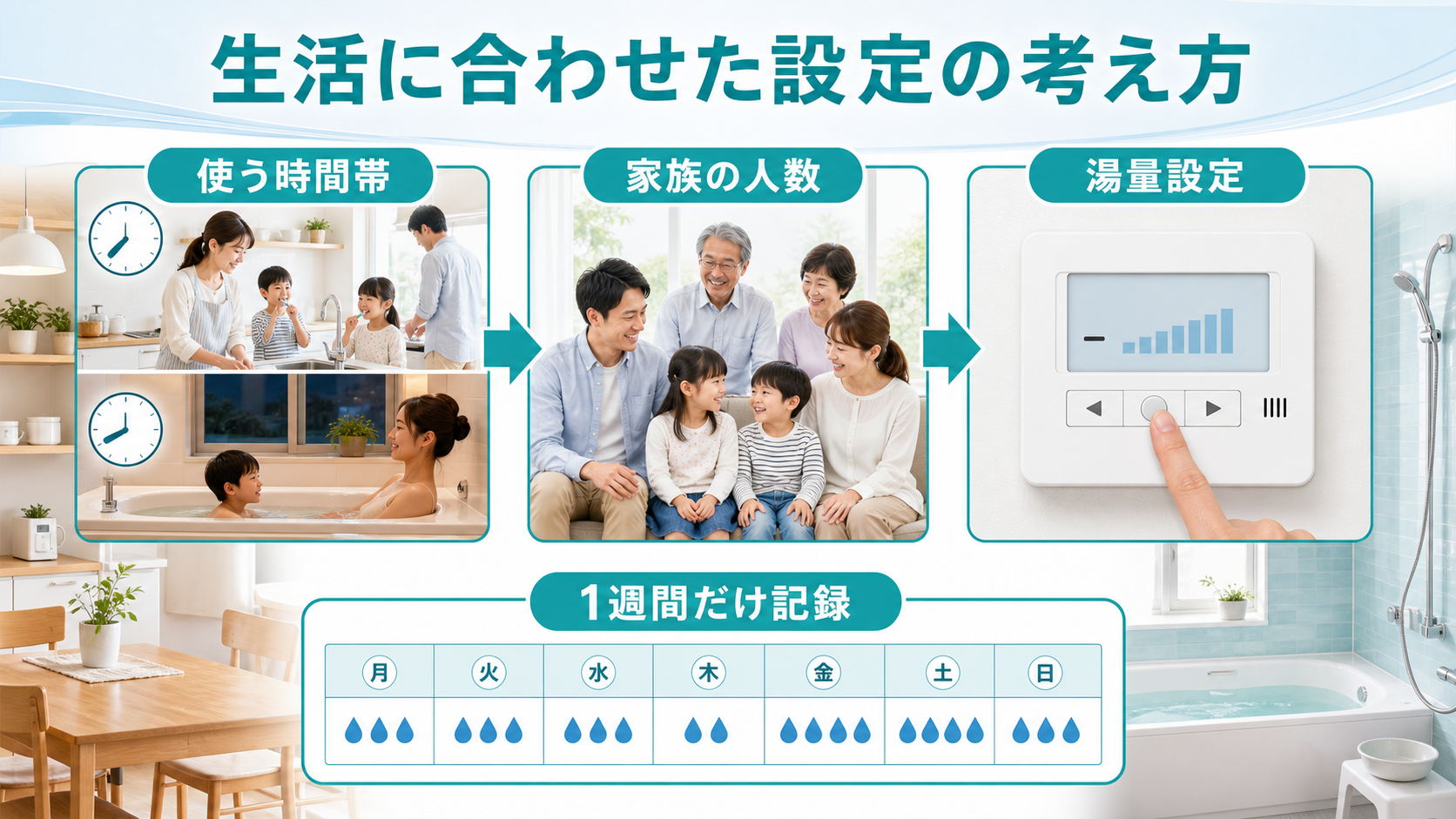 生活に合わせた設定の考え方

使う時間帯

家族の人数

湯量設定

1週間だけ記録

| 月 | 火 | 水 | 木 | 金 | 土 | 日 |
|---|---|---|---|---|---|---|
| | | | | | | |